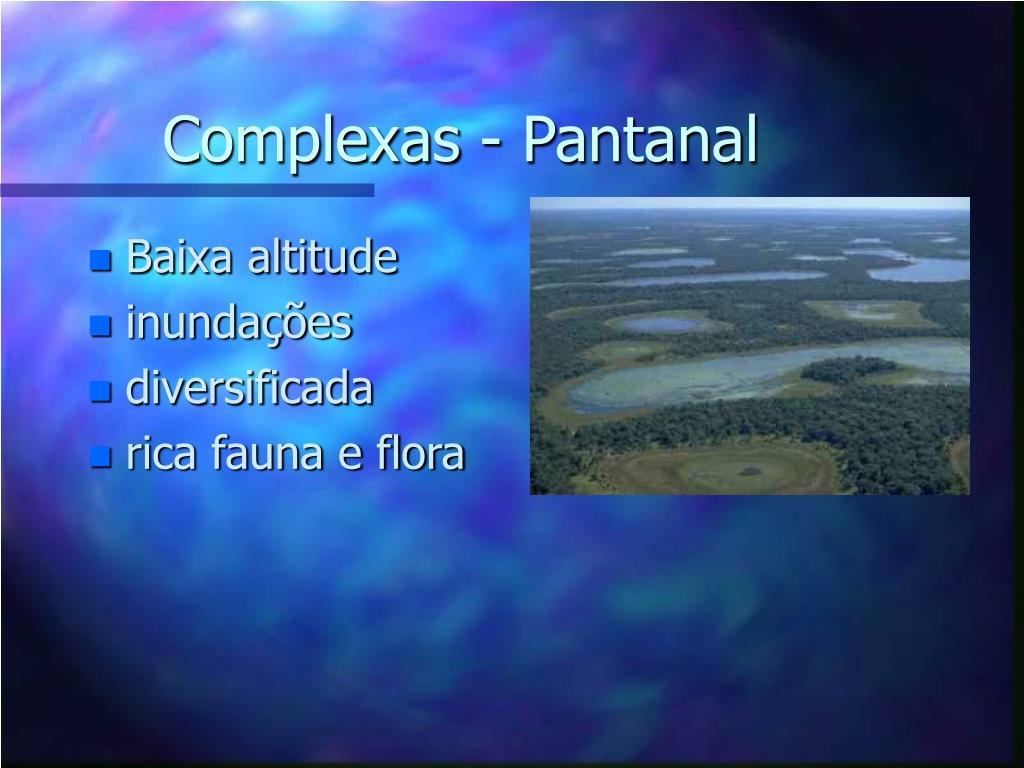 Complexas - Pantanal

- Baixa altitude
- inundações
- diversificada
- rica fauna e flora